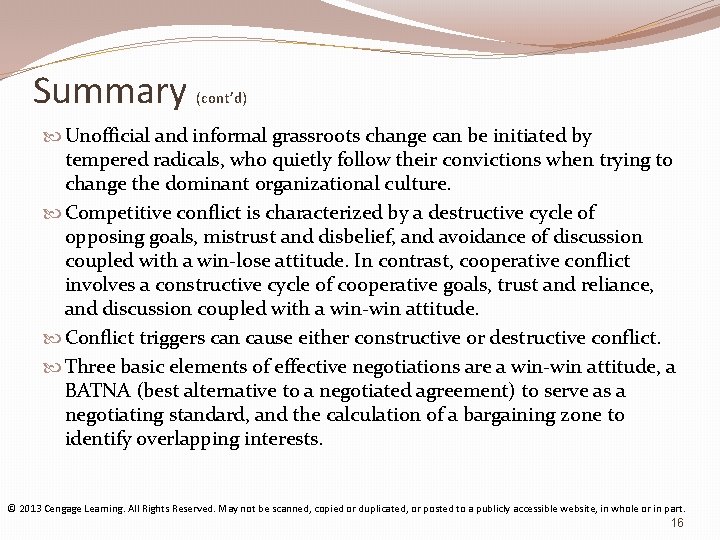 Summary (cont'd)

Unofficial and informal grassroots change can be initiated by tempered radicals, who quietly follow their convictions when trying to change the dominant organizational culture.

Competitive conflict is characterized by a destructive cycle of opposing goals, mistrust and disbelief, and avoidance of discussion coupled with a win-lose attitude. In contrast, cooperative conflict involves a constructive cycle of cooperative goals, trust and reliance, and discussion coupled with a win-win attitude.

Conflict triggers can cause either constructive or destructive conflict.

Three basic elements of effective negotiations are a win-win attitude, a BATNA (best alternative to a negotiated agreement) to serve as a negotiating standard, and the calculation of a bargaining zone to identify overlapping interests.

© 2013 Cengage Learning. All Rights Reserved. May not be scanned, copied or duplicated, or posted to a publicly accessible website, in whole or in part.

16